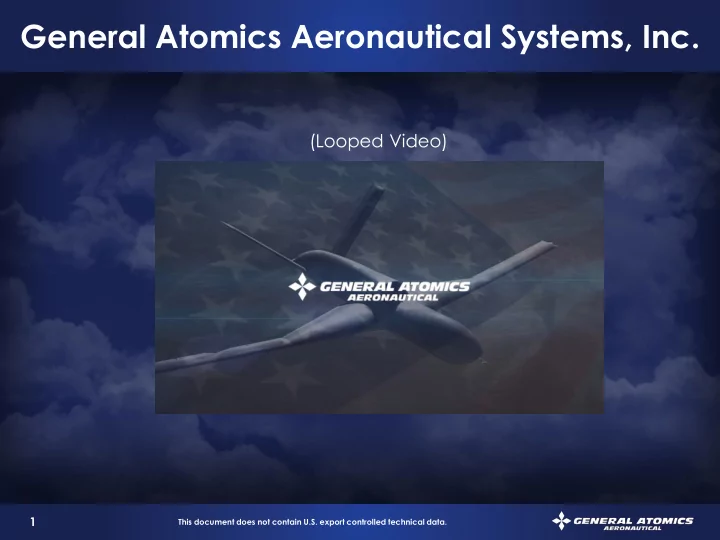 General Atomics Aeronautical Systems, Inc.

(Looped Video)

GENERAL ATOMICS
AERONAUTICAL

1

This document does not contain U.S. export controlled technical data.

GENERAL ATOMICS
AERONAUTICAL